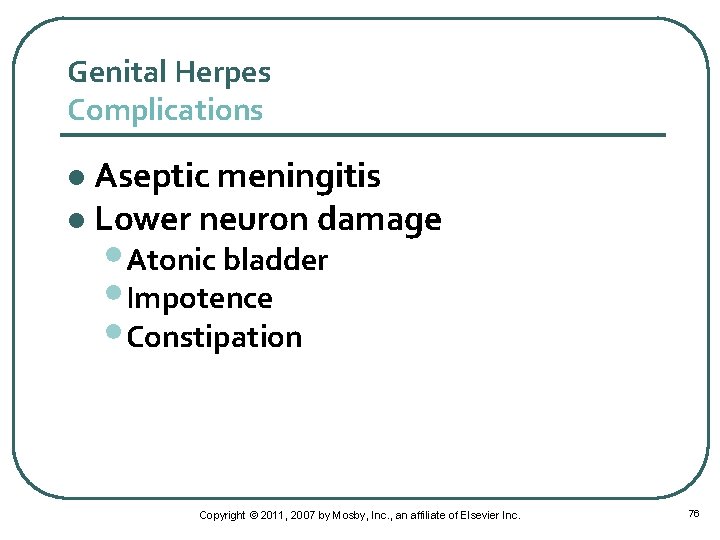 Genital Herpes
Complications

- Aseptic meningitis
- Lower neuron damage
  - Atonic bladder
  - Impotence
  - Constipation

Copyright © 2011, 2007 by Mosby, Inc., an affiliate of Elsevier Inc.

76